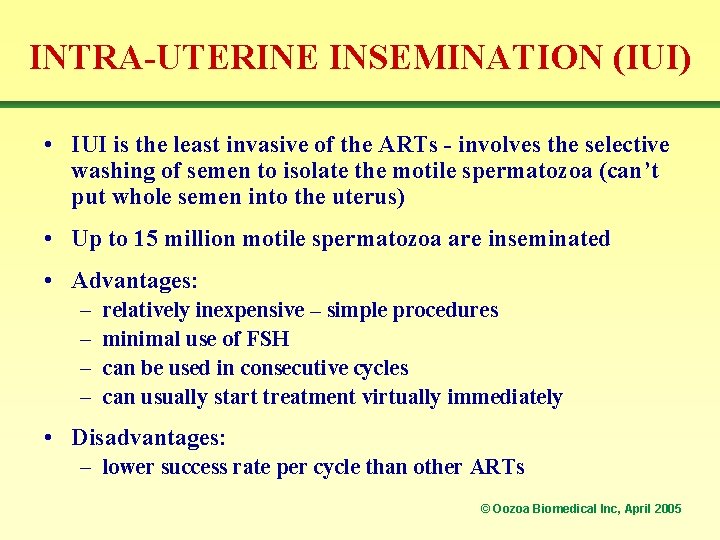 INTRA-UTERINE INSEMINATION (IUI)

• IUI is the least invasive of the ARTs - involves the selective washing of semen to isolate the motile spermatozoa (can't put whole semen into the uterus)

• Up to 15 million motile spermatozoa are inseminated

• Advantages:
– relatively inexpensive – simple procedures
– minimal use of FSH
– can be used in consecutive cycles
– can usually start treatment virtually immediately

• Disadvantages:
– lower success rate per cycle than other ARTs

© Oozoa Biomedical Inc, April 2005